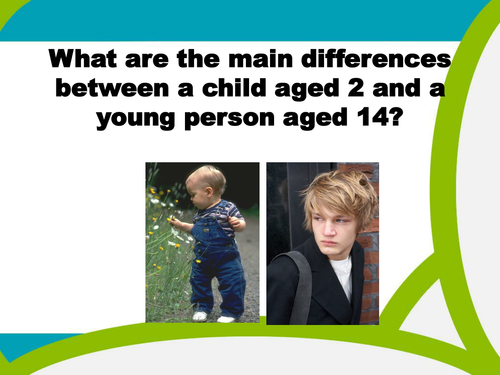 What are the main differences between a child aged 2 and a young person aged 14?